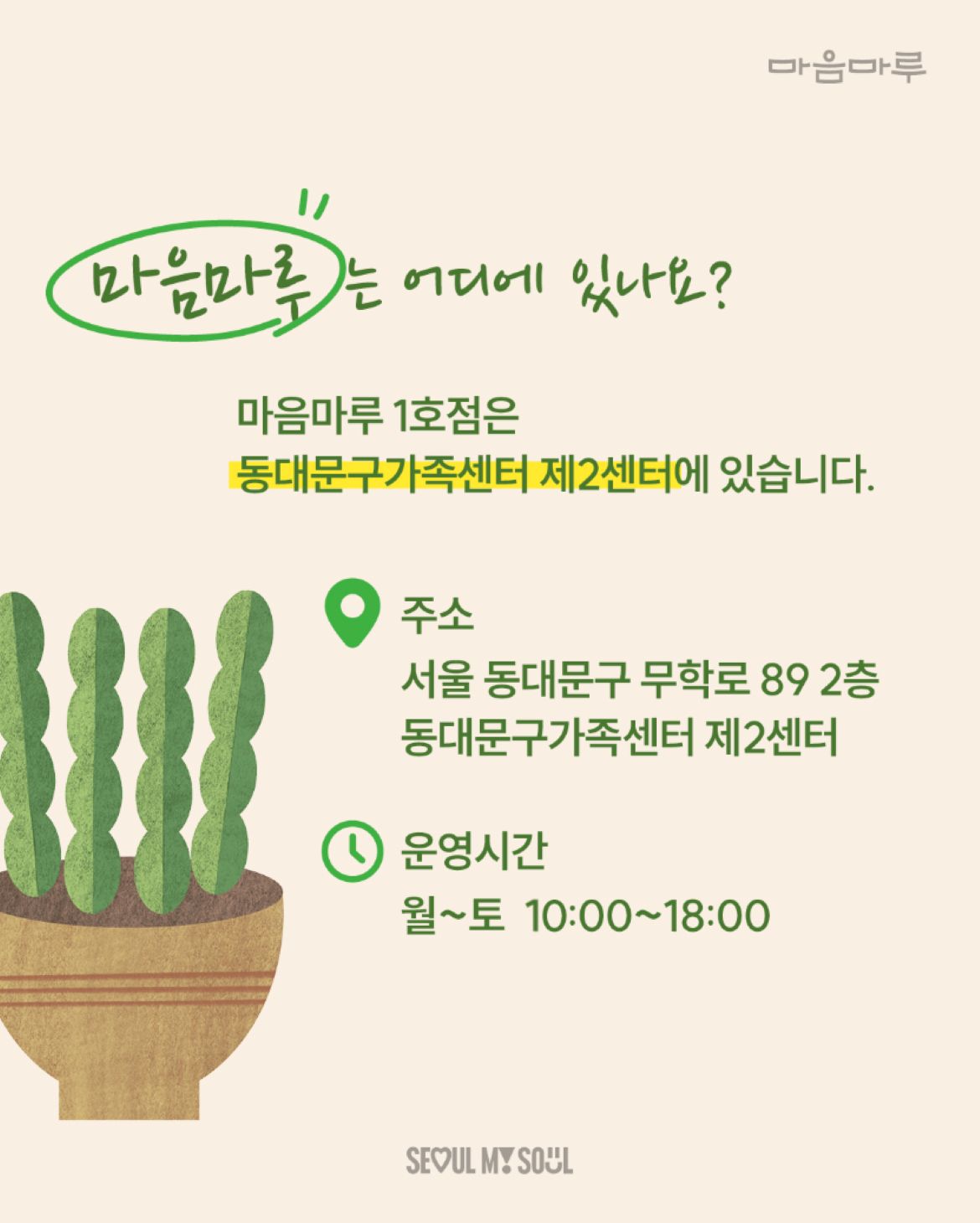 마음마루

마음마루는 어디에 있나요?

마음마루 1호점은
동대문구가족센터 제2센터에 있습니다.

주소
서울 동대문구 무학로 89 2층
동대문구가족센터 제2센터

운영시간
월~토 10:00~18:00

SEOUL MY SOUL